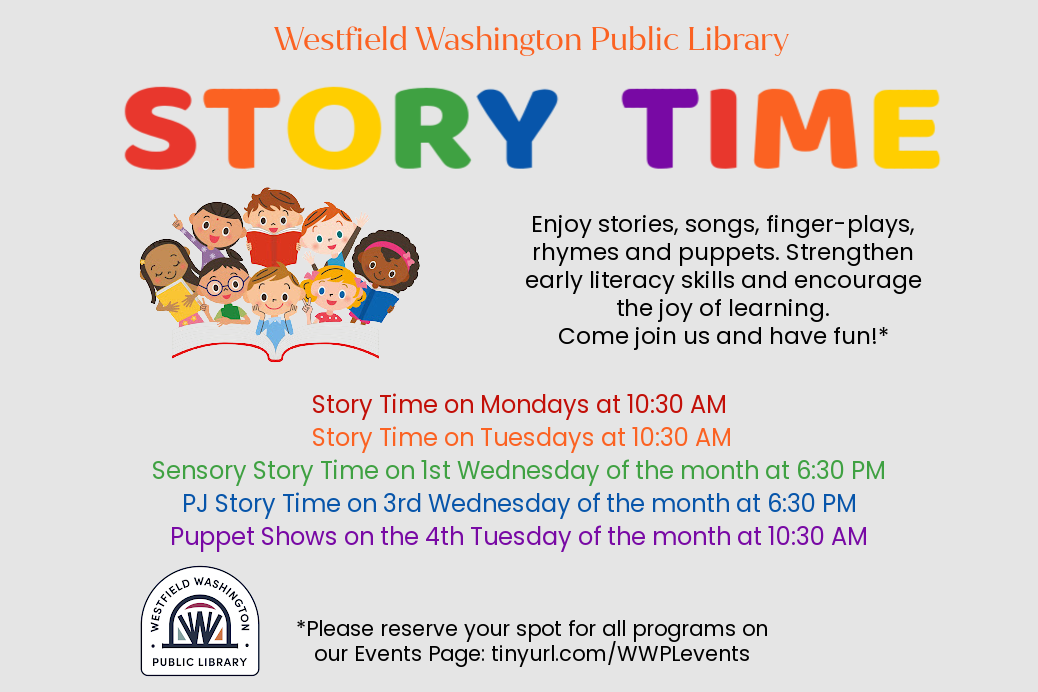 Westfield Washington Public Library

STORY TIME

Enjoy stories, songs, finger-plays, rhymes and puppets. Strengthen early literacy skills and encourage the joy of learning.
Come join us and have fun!*

Story Time on Mondays at 10:30 AM
Story Time on Tuesdays at 10:30 AM
Sensory Story Time on 1st Wednesday of the month at 6:30 PM
PJ Story Time on 3rd Wednesday of the month at 6:30 PM
Puppet Shows on the 4th Tuesday of the month at 10:30 AM

WESTFIELD WASHINGTON
WW
PUBLIC LIBRARY

*Please reserve your spot for all programs on our Events Page: tinyurl.com/WWPLevents